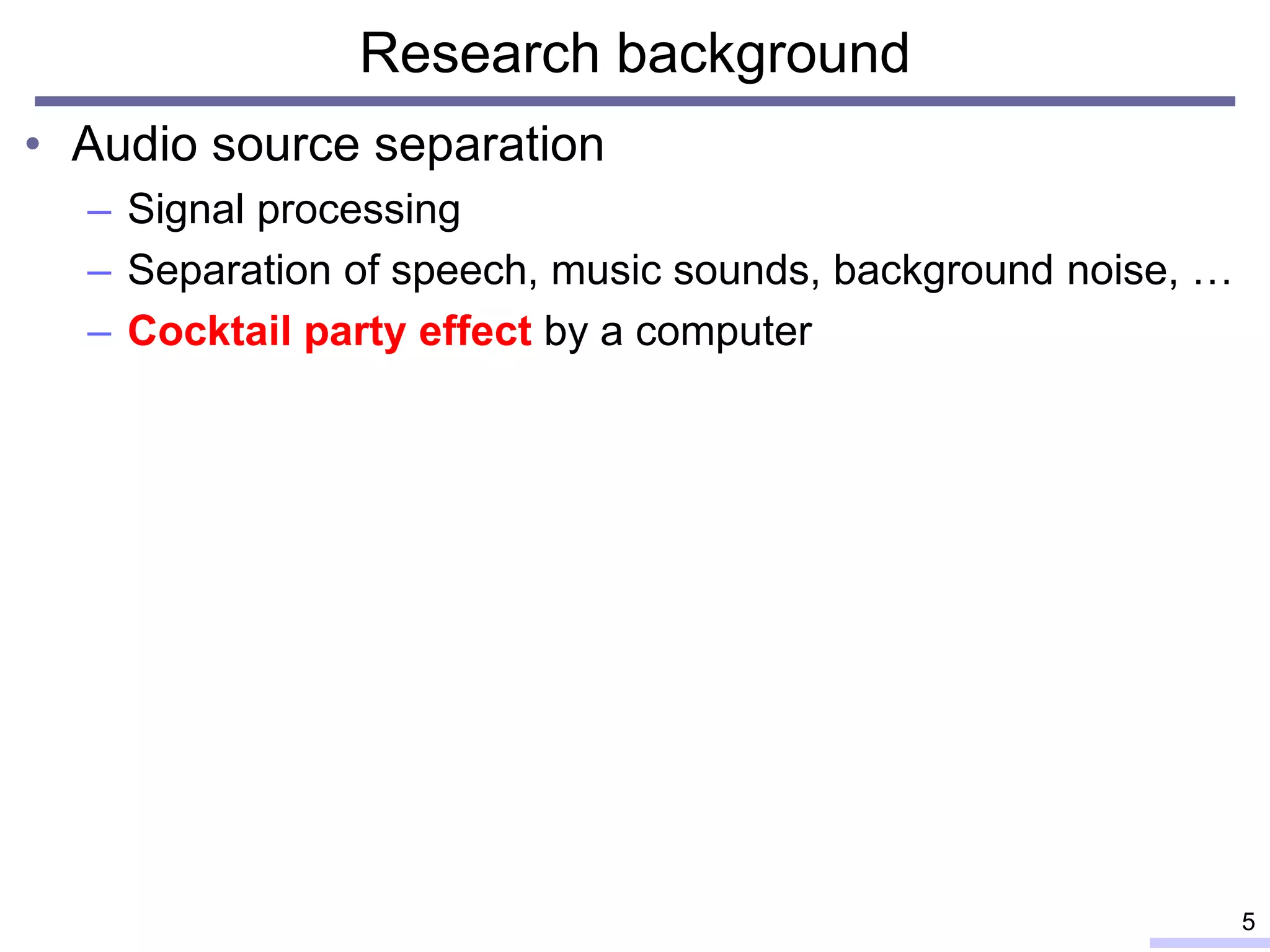 Research background

• Audio source separation
– Signal processing
– Separation of speech, music sounds, background noise, …
– Cocktail party effect by a computer

5